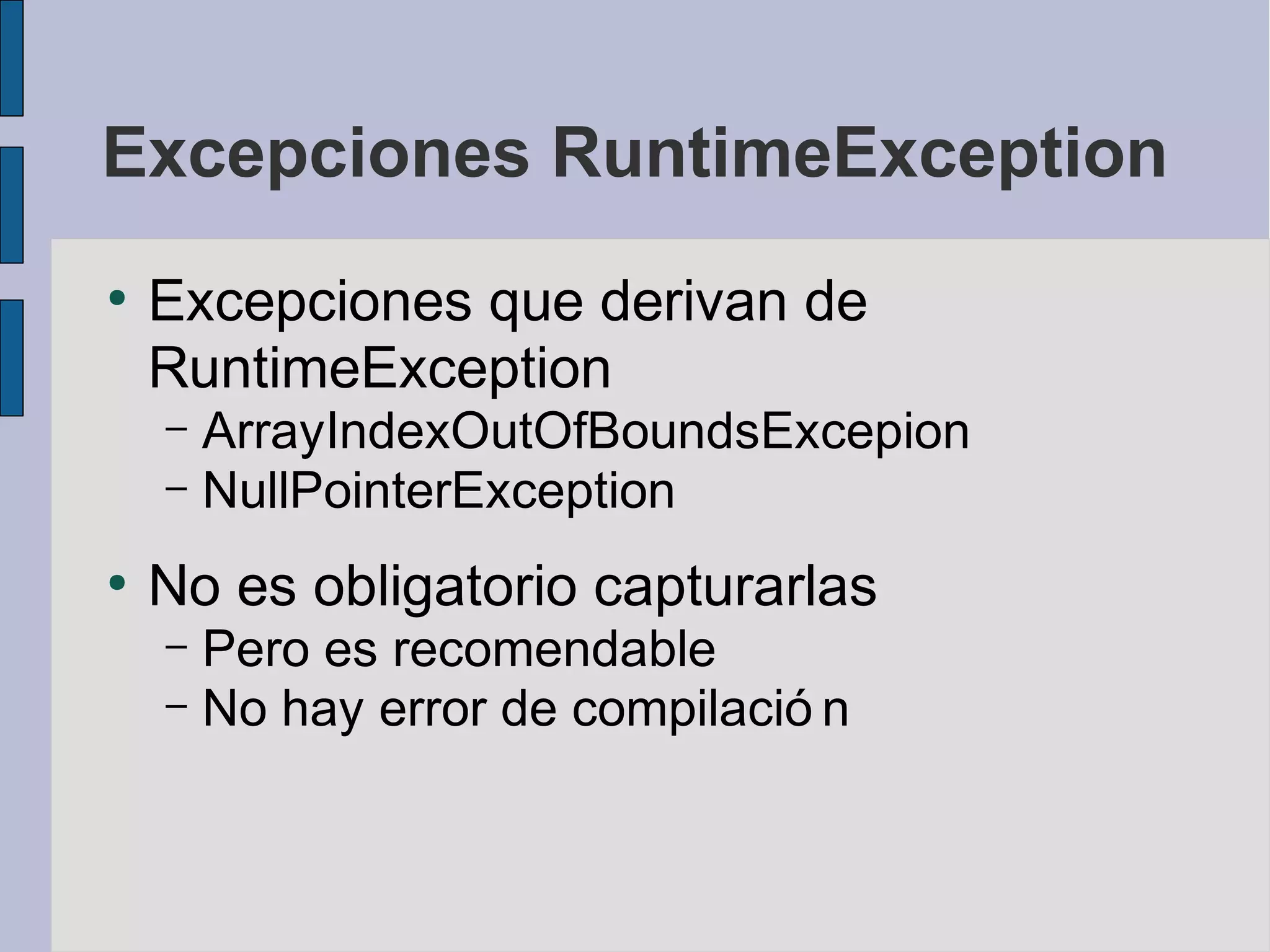 Excepciones RuntimeException

• Excepciones que derivan de RuntimeException
  – ArrayIndexOutOfBoundsExcepion
  – NullPointerException

• No es obligatorio capturarlas
  – Pero es recomendable
  – No hay error de compilació n